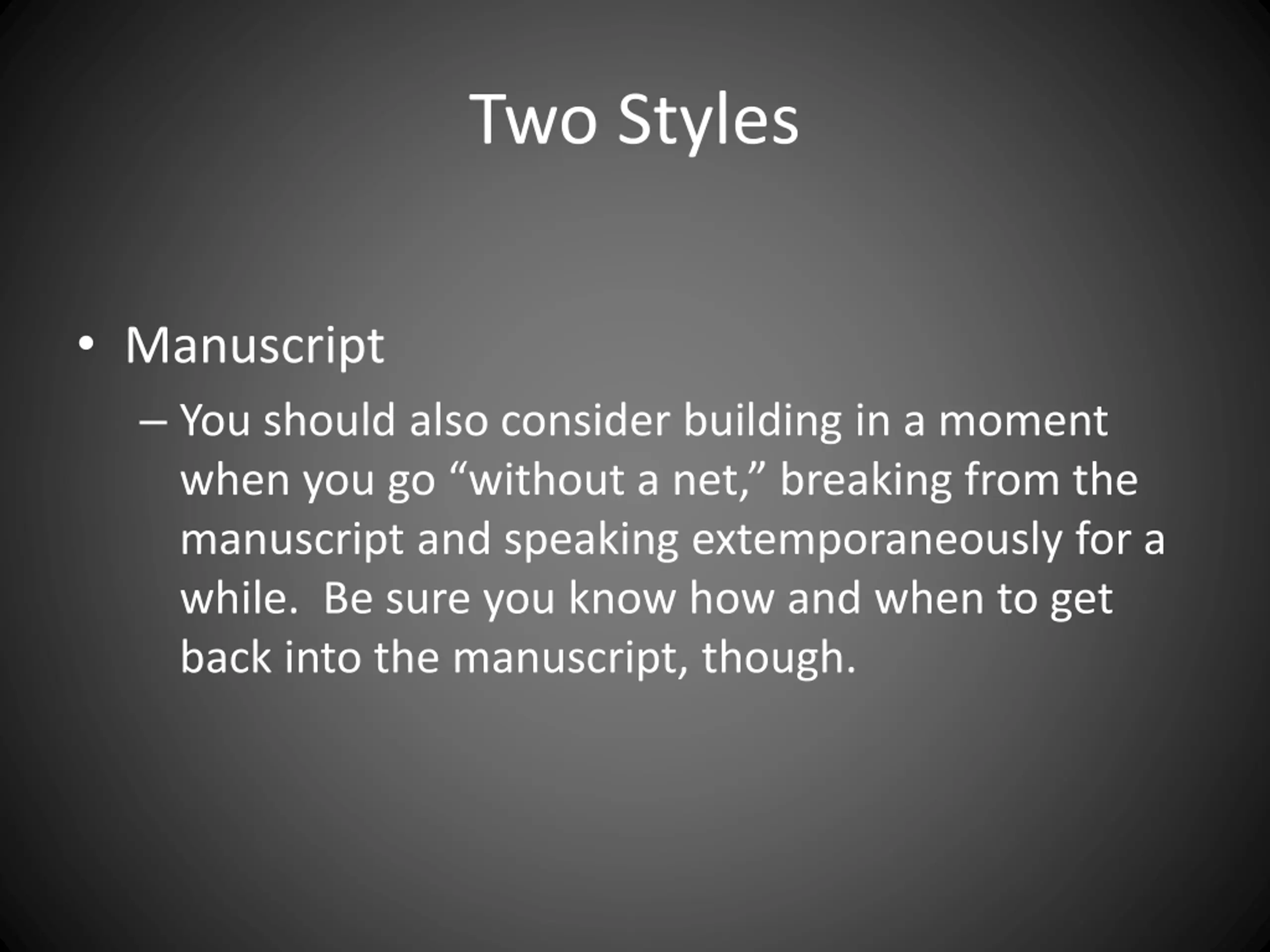 Two Styles

• Manuscript

– You should also consider building in a moment when you go “without a net,” breaking from the manuscript and speaking extemporaneously for a while.  Be sure you know how and when to get back into the manuscript, though.